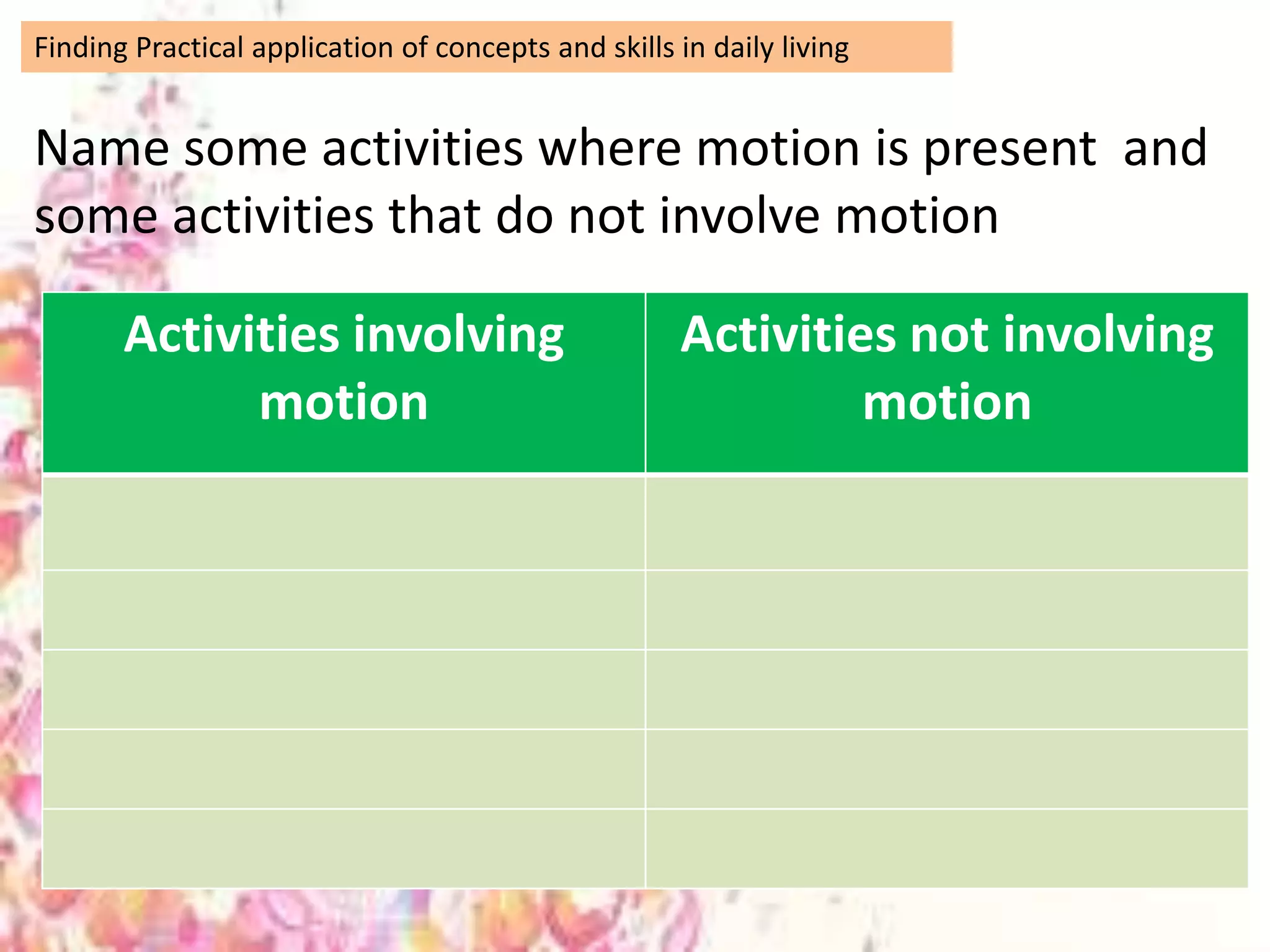 Finding Practical application of concepts and skills in daily living

Name some activities where motion is present and some activities that do not involve motion

| Activities involving motion | Activities not involving motion |
|---|---|
| | |
| | |
| | |
| | |
| | |